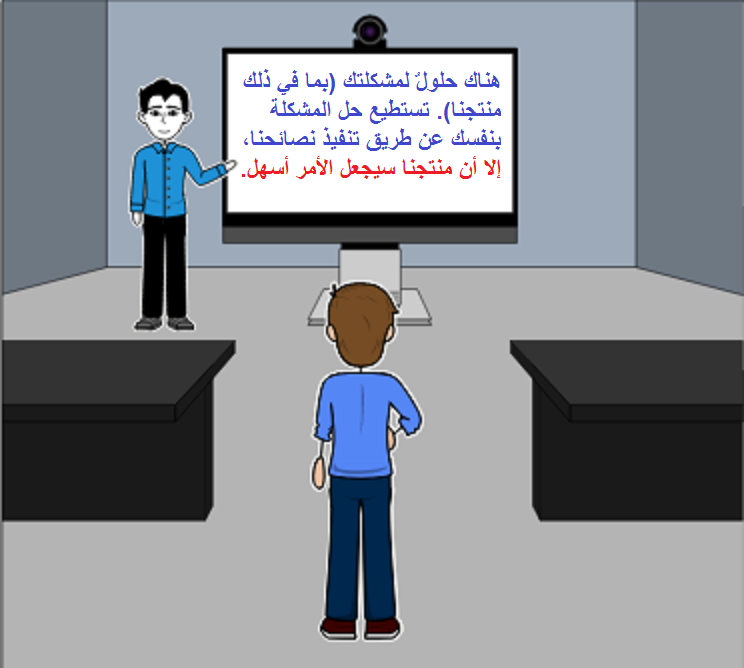 هناك حلولٌ لمشكلتك (بما في ذلك منتجنا). تستطيع حل المشكلة بنفسك عن طريق تنفيذ نصائحنا، إلا أن منتجنا سيجعل الأمر أسهل.